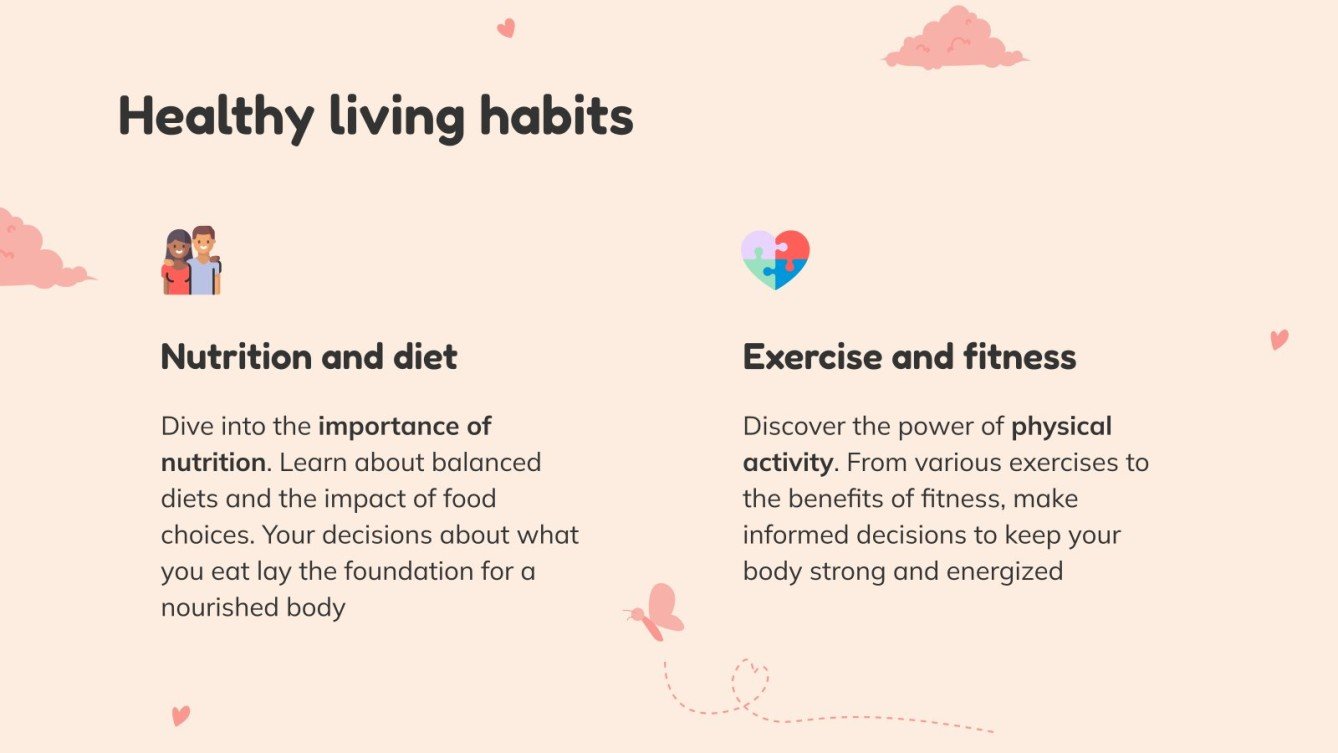 Healthy living habits

Nutrition and diet

Dive into the importance of nutrition. Learn about balanced diets and the impact of food choices. Your decisions about what you eat lay the foundation for a nourished body

Exercise and fitness

Discover the power of physical activity. From various exercises to the benefits of fitness, make informed decisions to keep your body strong and energized